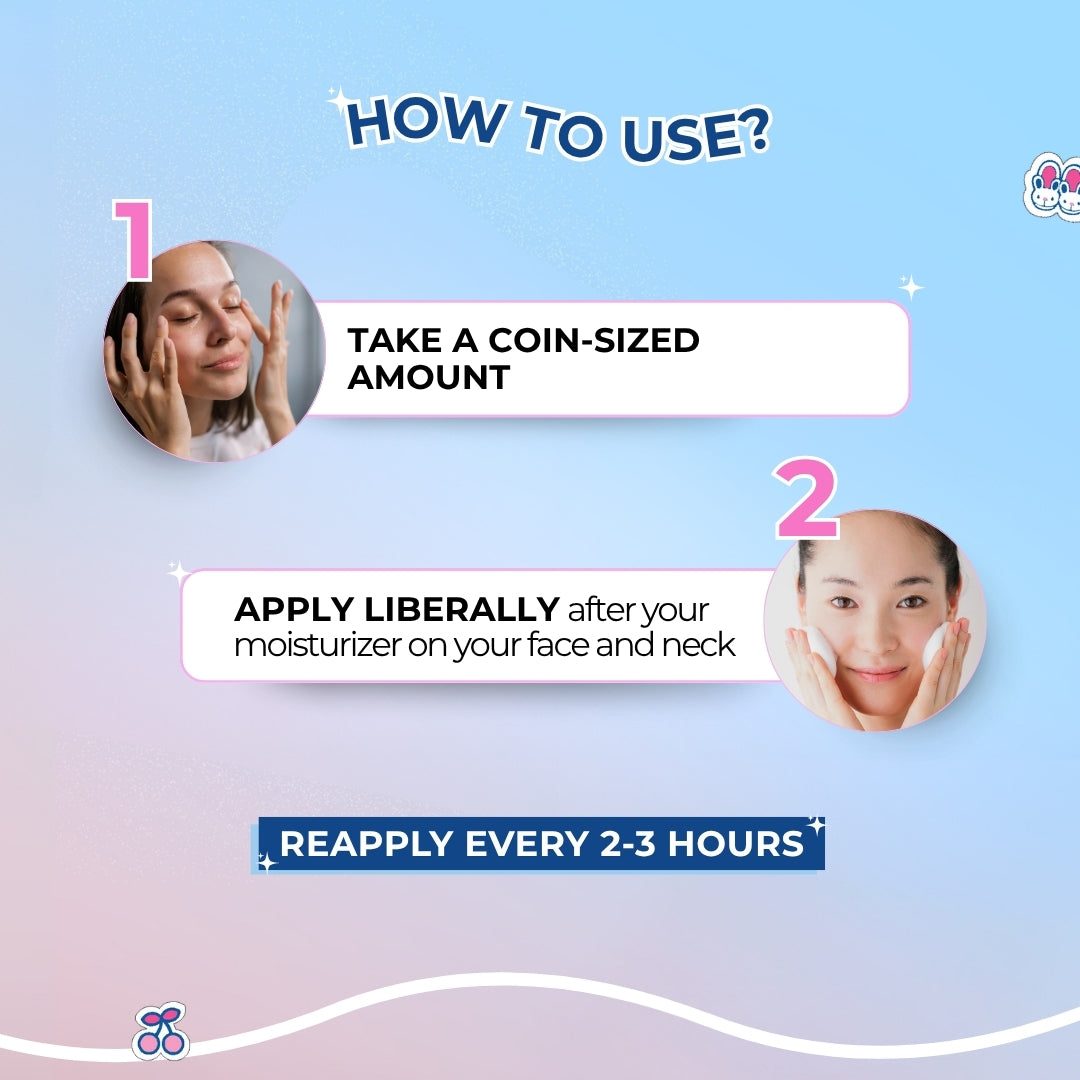 HOW TO USE?

1

TAKE A COIN-SIZED AMOUNT

2

APPLY LIBERALLY after your moisturizer on your face and neck

REAPPLY EVERY 2-3 HOURS